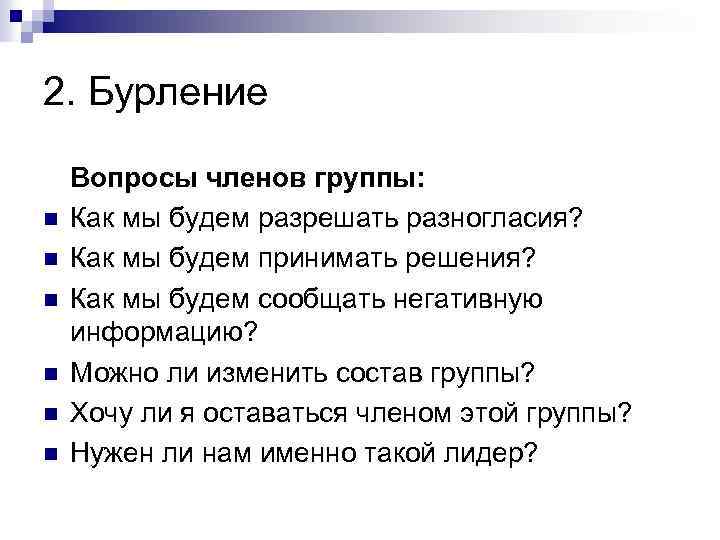 2. Бурление

Вопросы членов группы:

Как мы будем разрешать разногласия?

Как мы будем принимать решения?

Как мы будем сообщать негативную информацию?

Можно ли изменить состав группы?

Хочу ли я оставаться членом этой группы?

Нужен ли нам именно такой лидер?